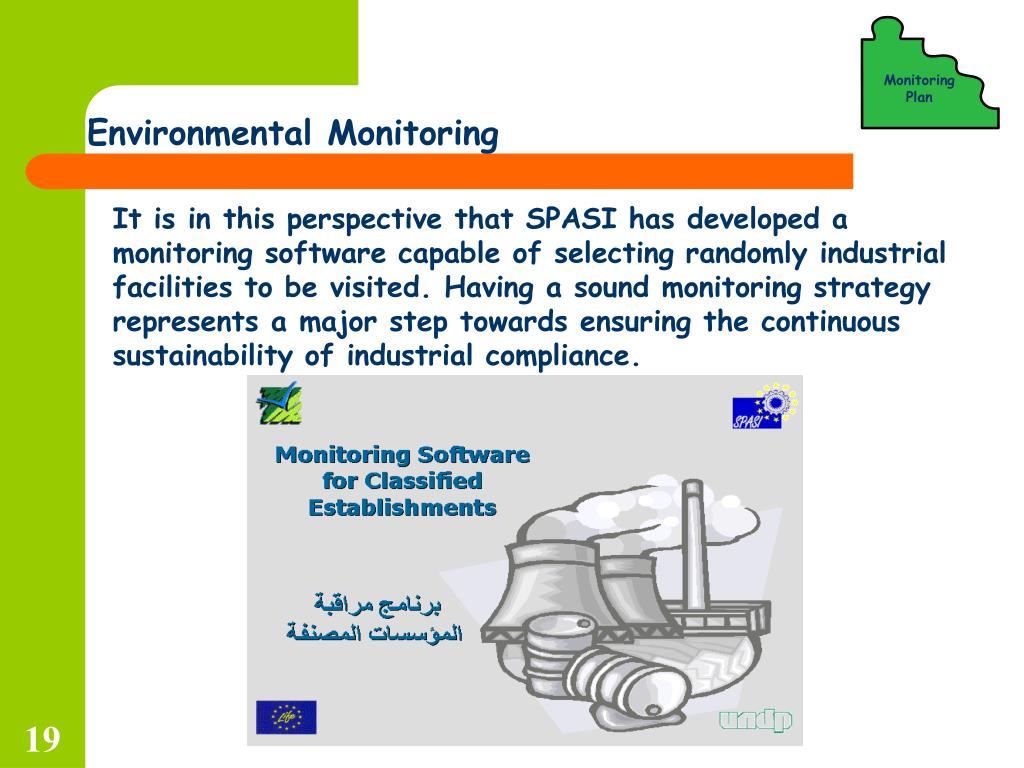 Monitoring Plan

Environmental Monitoring

It is in this perspective that SPASI has developed a monitoring software capable of selecting randomly industrial facilities to be visited. Having a sound monitoring strategy represents a major step towards ensuring the continuous sustainability of industrial compliance.

SPASI

Monitoring Software for Classified Establishments

برنامج مراقبة المؤسسات المصنفة

Life

undp

19